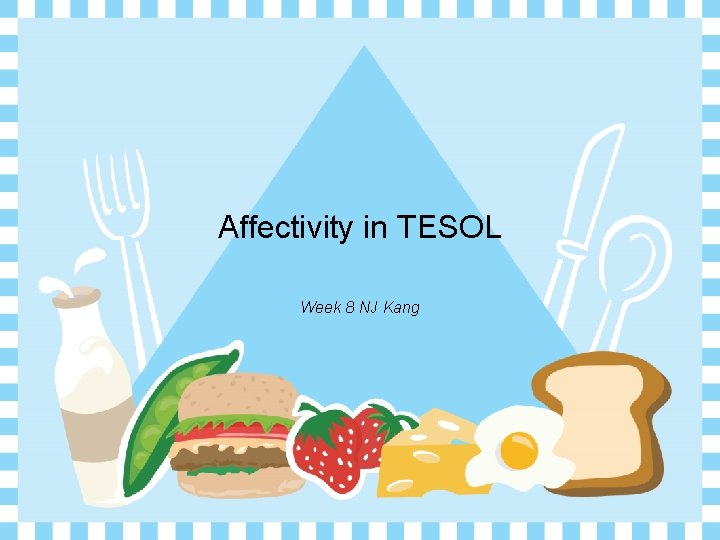 Affectivity in TESOL

Week 8 NJ Kang